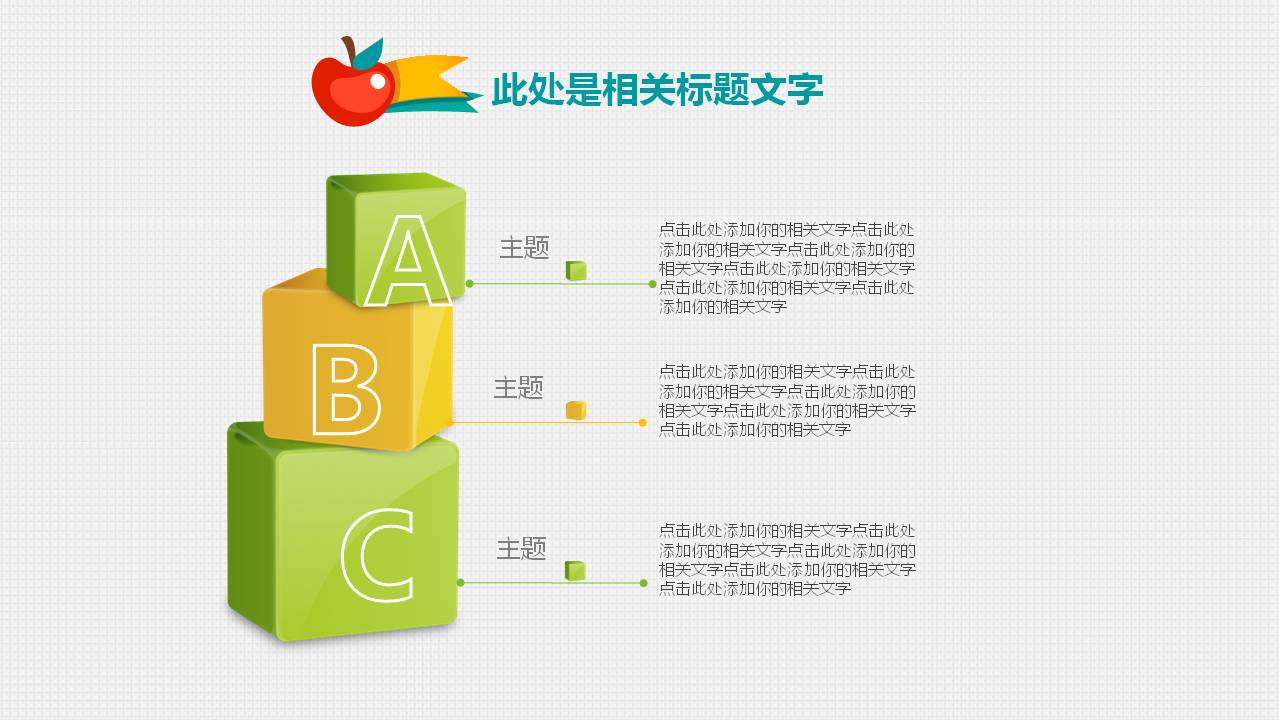 此处是相关标题文字

A

主题

点击此处添加你的相关文字点击此处添加你的相关文字点击此处添加你的相关文字点击此处添加你的相关文字点击此处添加你的相关文字点击此处添加你的相关文字

B

主题

点击此处添加你的相关文字点击此处添加你的相关文字点击此处添加你的相关文字点击此处添加你的相关文字点击此处添加你的相关文字

C

主题

点击此处添加你的相关文字点击此处添加你的相关文字点击此处添加你的相关文字点击此处添加你的相关文字点击此处添加你的相关文字